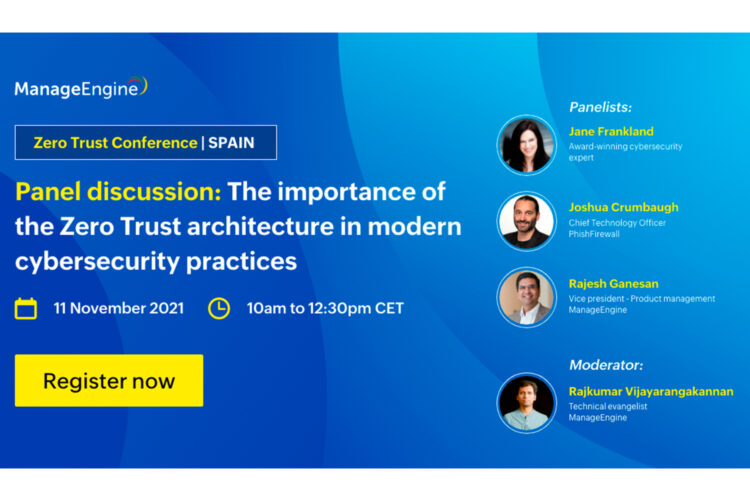 ManageEngine

Zero Trust Conference | SPAIN

Panel discussion: The importance of the Zero Trust architecture in modern cybersecurity practices

11 November 2021

10am to 12:30pm CET

Register now

Panelists:

Jane Frankland
Award-winning cybersecurity expert

Joshua Crumbaugh
Chief Technology Officer
PhishFirewall

Rajesh Ganesan
Vice president - Product management
ManageEngine

Moderator:

Rajkumar Vijayarangakannan
Technical evangelist
ManageEngine